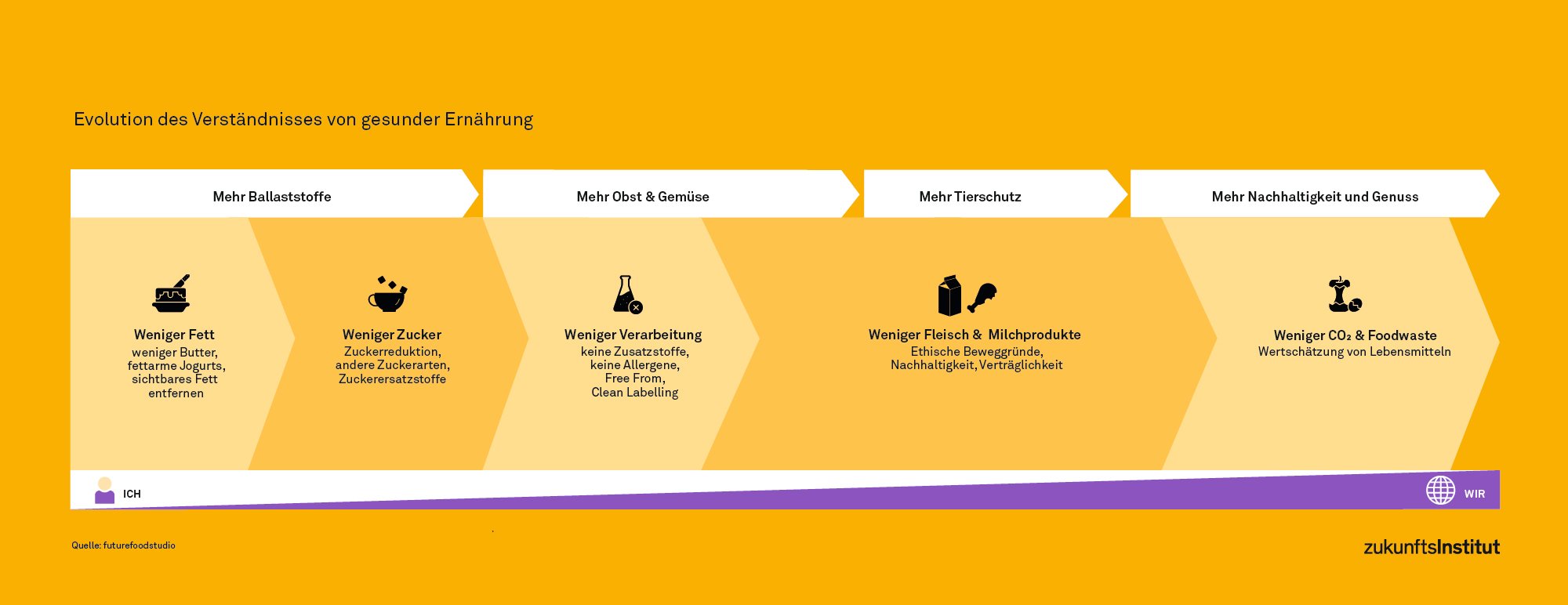 Evolution des Verständnisses von gesunder Ernährung

Mehr Ballaststoffe

Mehr Obst & Gemüse

Mehr Tierschutz

Mehr Nachhaltigkeit und Genuss

Weniger Fett
weniger Butter, fettarme Jogurts, sichtbares Fett entfernen

Weniger Zucker
Zuckerreduktion, andere Zuckerarten, Zuckerersatzstoffe

Weniger Verarbeitung
keine Zusatzstoffe, keine Allergene, Free From, Clean Labelling

Weniger Fleisch & Milchprodukte
Ethische Beweggründe, Nachhaltigkeit, Verträglichkeit

Weniger $CO_2$ & Foodwaste
Wertschätzung von Lebensmitteln

ICH

WIR

Quelle: futurefoodstudio

zukunftsInstitut